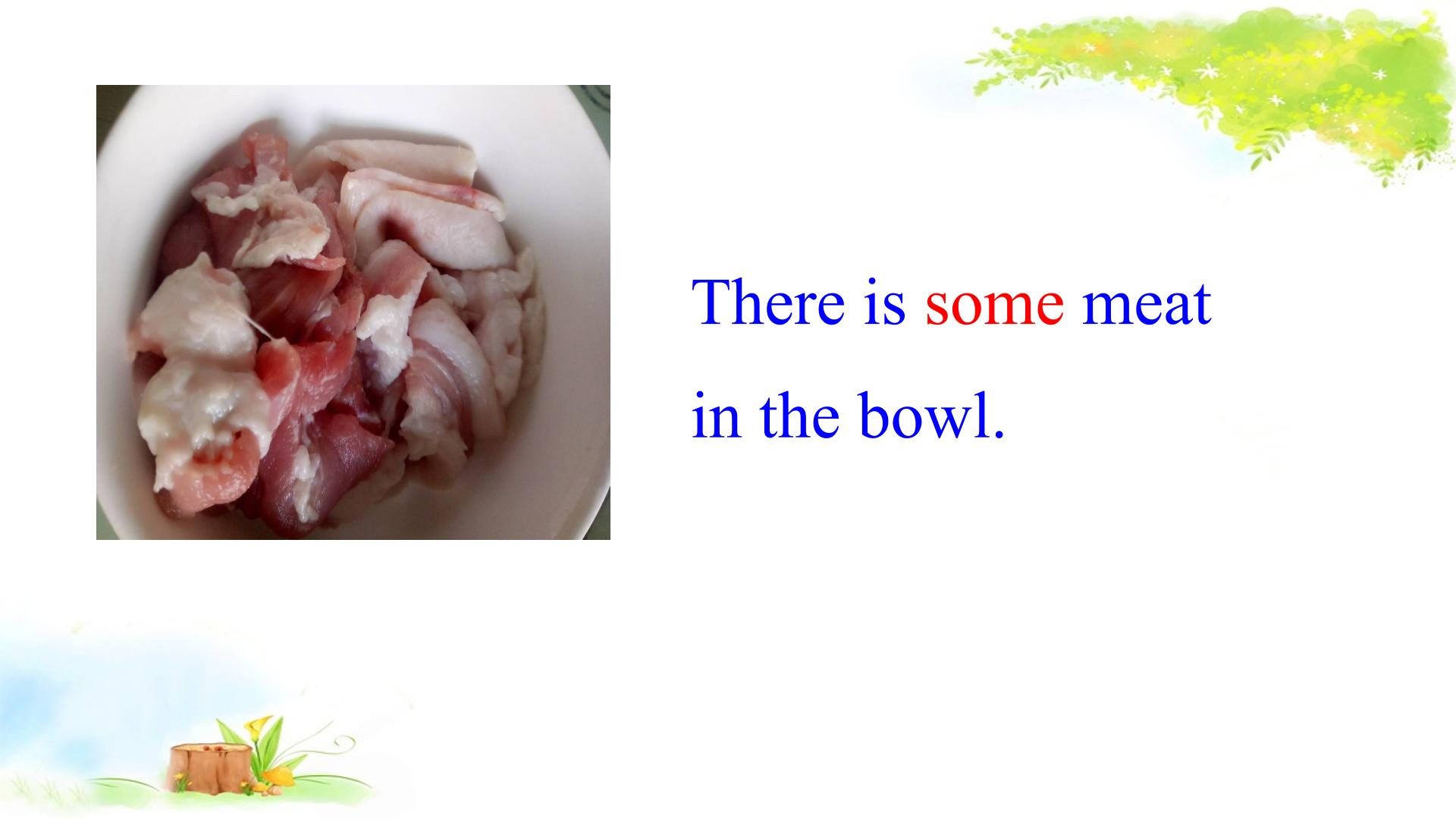 There is some meat in the bowl.